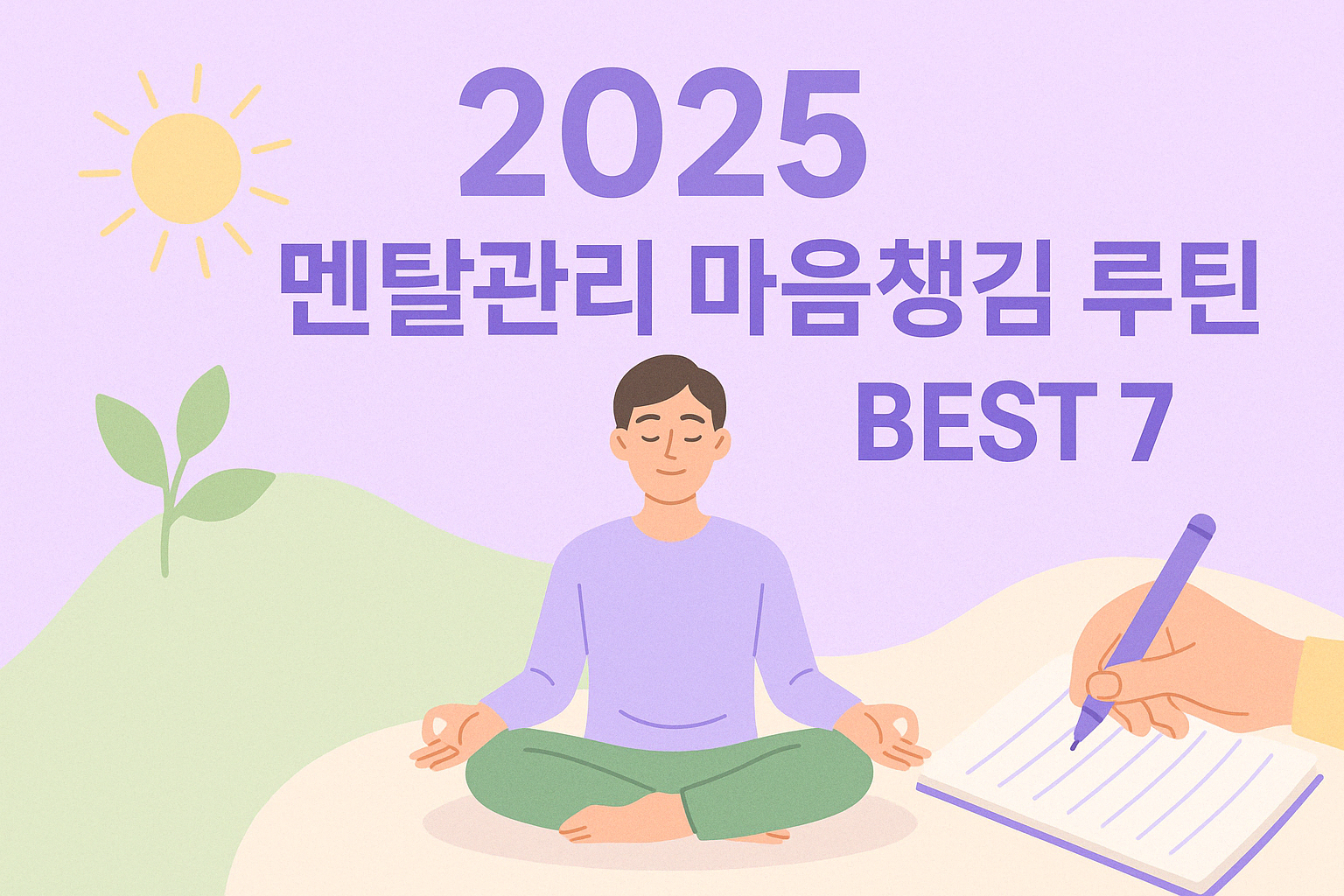 2025
멘탈관리 마음챙김 루틴
BEST 7